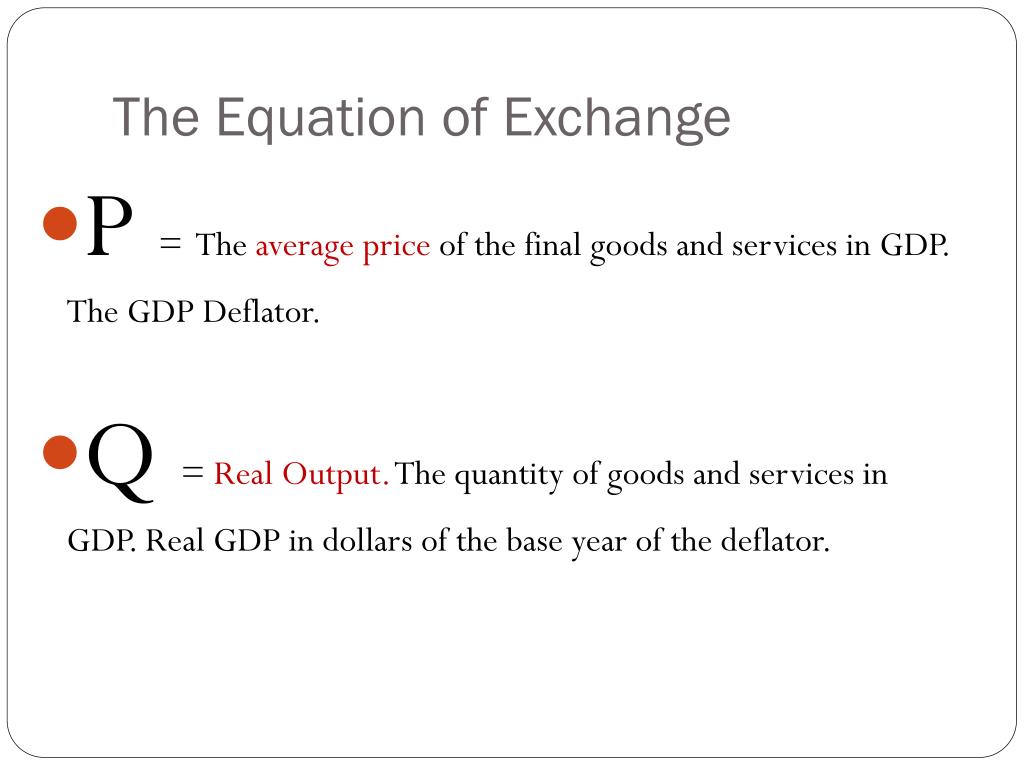 The Equation of Exchange

P = The average price of the final goods and services in GDP. The GDP Deflator.

Q = Real Output. The quantity of goods and services in GDP. Real GDP in dollars of the base year of the deflator.